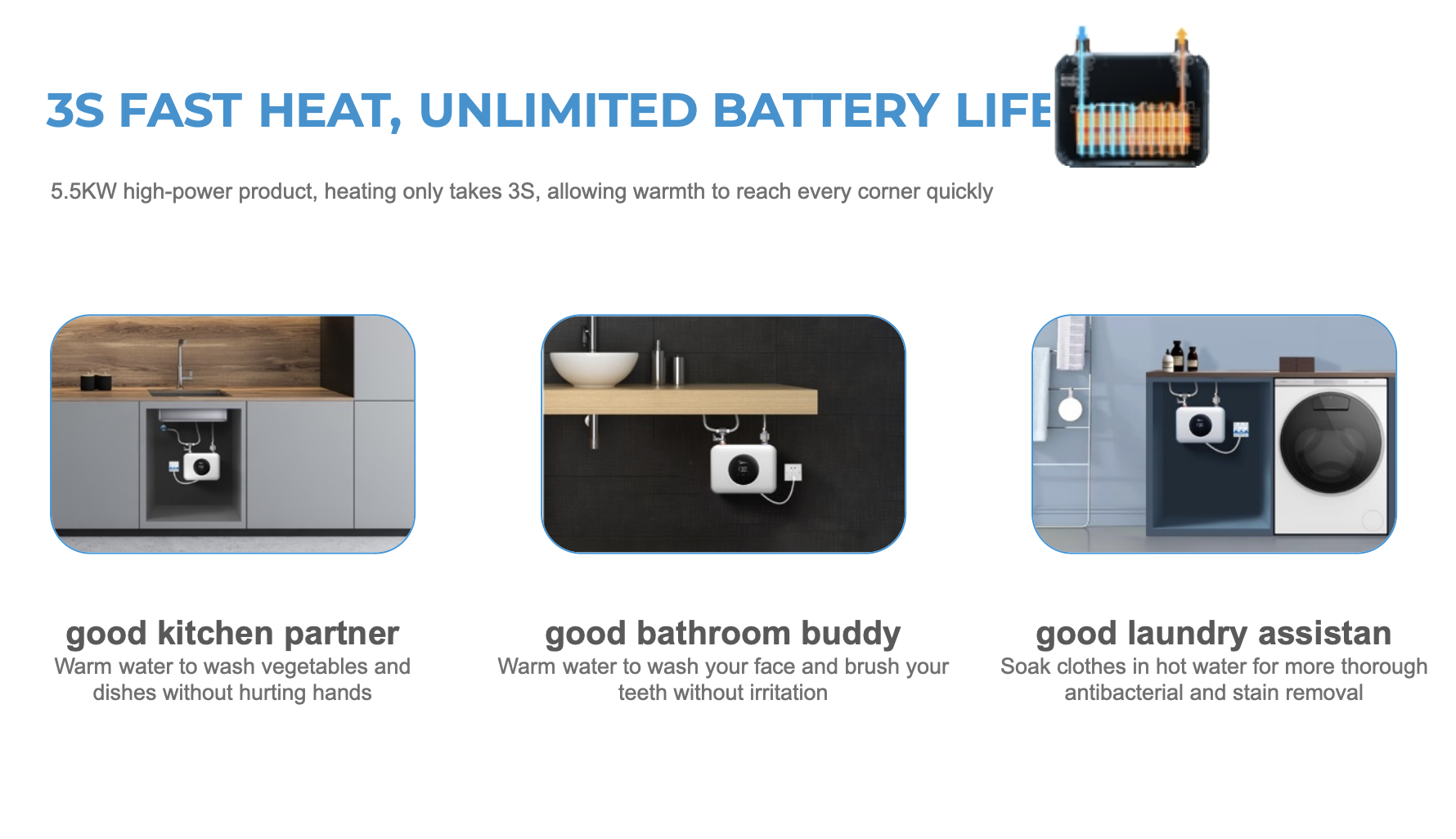 3S FAST HEAT, UNLIMITED BATTERY LIFE

5.5KW high-power product, heating only takes 3S, allowing warmth to reach every corner quickly

good kitchen partner
Warm water to wash vegetables and dishes without hurting hands

good bathroom buddy
Warm water to wash your face and brush your teeth without irritation

good laundry assistan
Soak clothes in hot water for more thorough antibacterial and stain removal